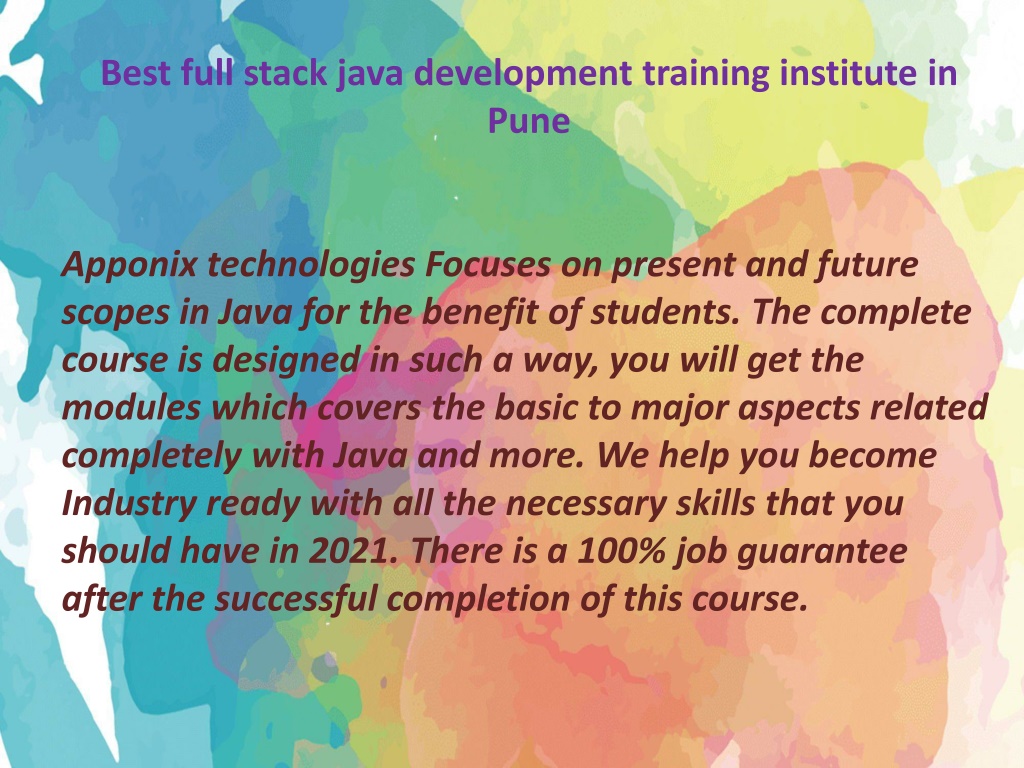 Best full stack java development training institute in Pune

Apponix technologies Focuses on present and future scopes in Java for the benefit of students. The complete course is designed in such a way, you will get the modules which covers the basic to major aspects related completely with Java and more. We help you become Industry ready with all the necessary skills that you should have in 2021. There is a 100% job guarantee after the successful completion of this course.